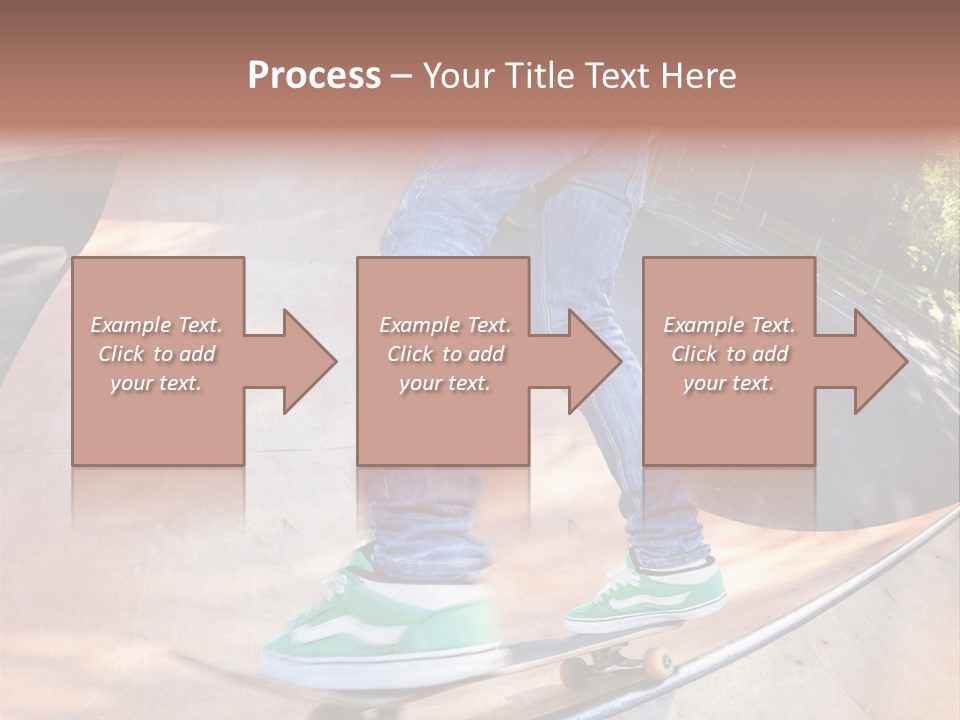 Process – Your Title Text Here

Example Text. Click to add your text.

Example Text. Click to add your text.

Example Text. Click to add your text.